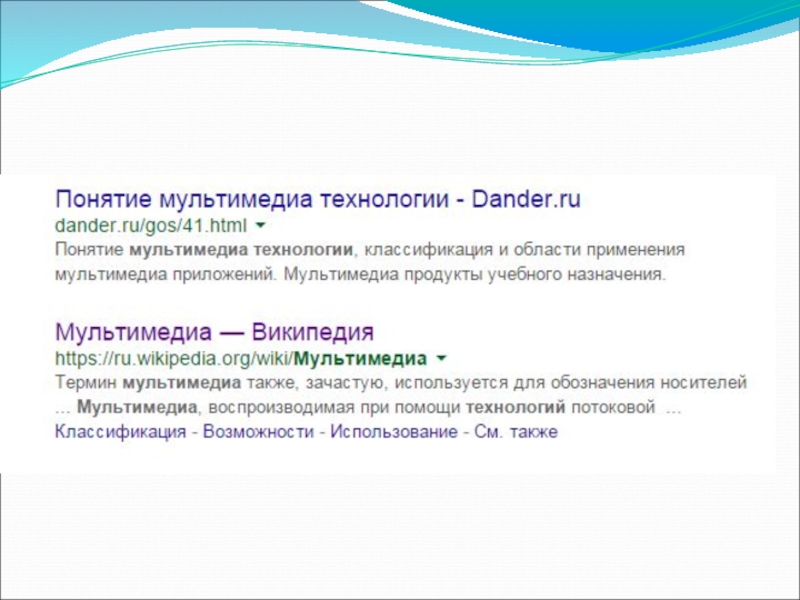 Понятие мультимедиа технологии - Dander.ru
dander.ru/gos/41.html

Понятие мультимедиа технологии, классификация и области применения мультимедиа приложений. Мультимедиа продукты учебного назначения.

Мультимедиа — Википедия
https://ru.wikipedia.org/wiki/Мультимедиа

Термин мультимедиа также, зачастую, используется для обозначения носителей ... Мультимедиа, воспроизводимая при помощи технологий потоковой ...
Классификация - Возможности - Использование - См. также